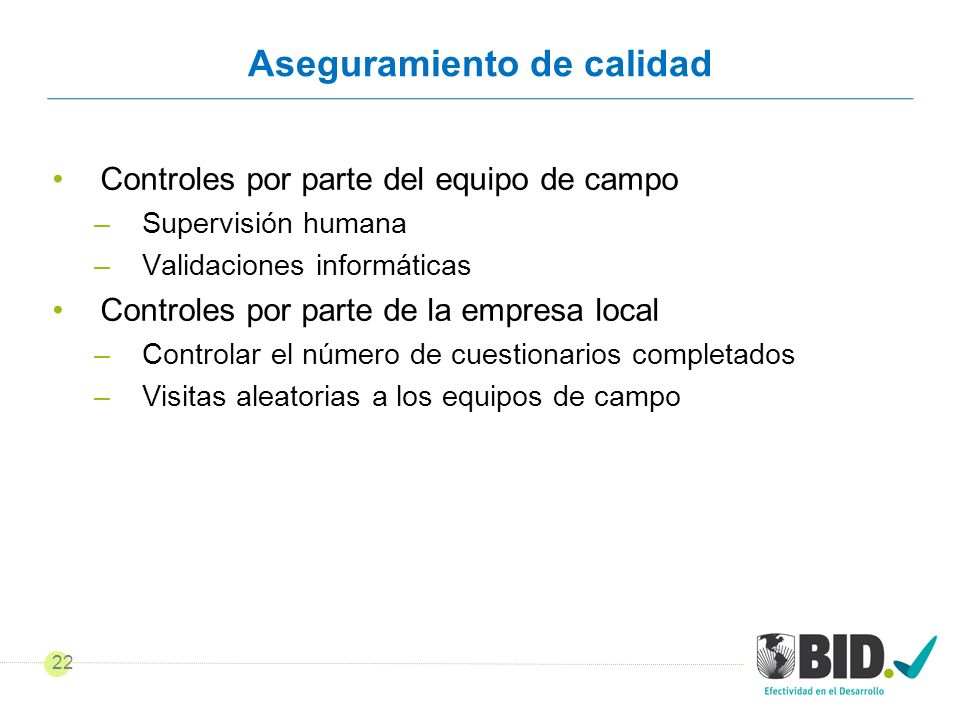 Aseguramiento de calidad

• Controles por parte del equipo de campo
– Supervisión humana
– Validaciones informáticas
• Controles por parte de la empresa local
– Controlar el número de cuestionarios completados
– Visitas aleatorias a los equipos de campo

22

BID.
Efectividad en el Desarrollo